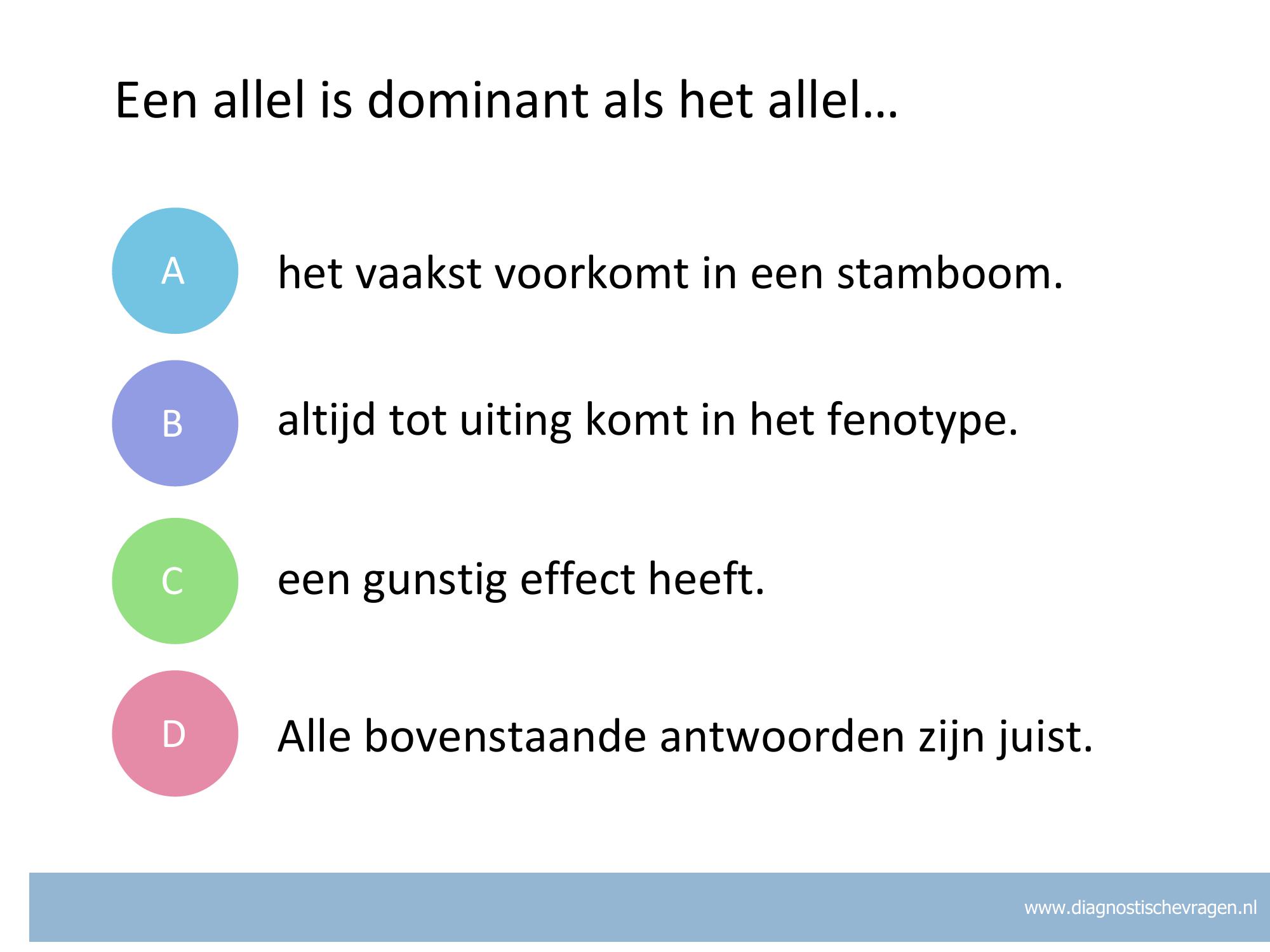 Een allel is dominant als het allel…

A het vaakst voorkomt in een stamboom.

B altijd tot uiting komt in het fenotype.

C een gunstig effect heeft.

D Alle bovenstaande antwoorden zijn juist.

www.diagnostischevragen.nl